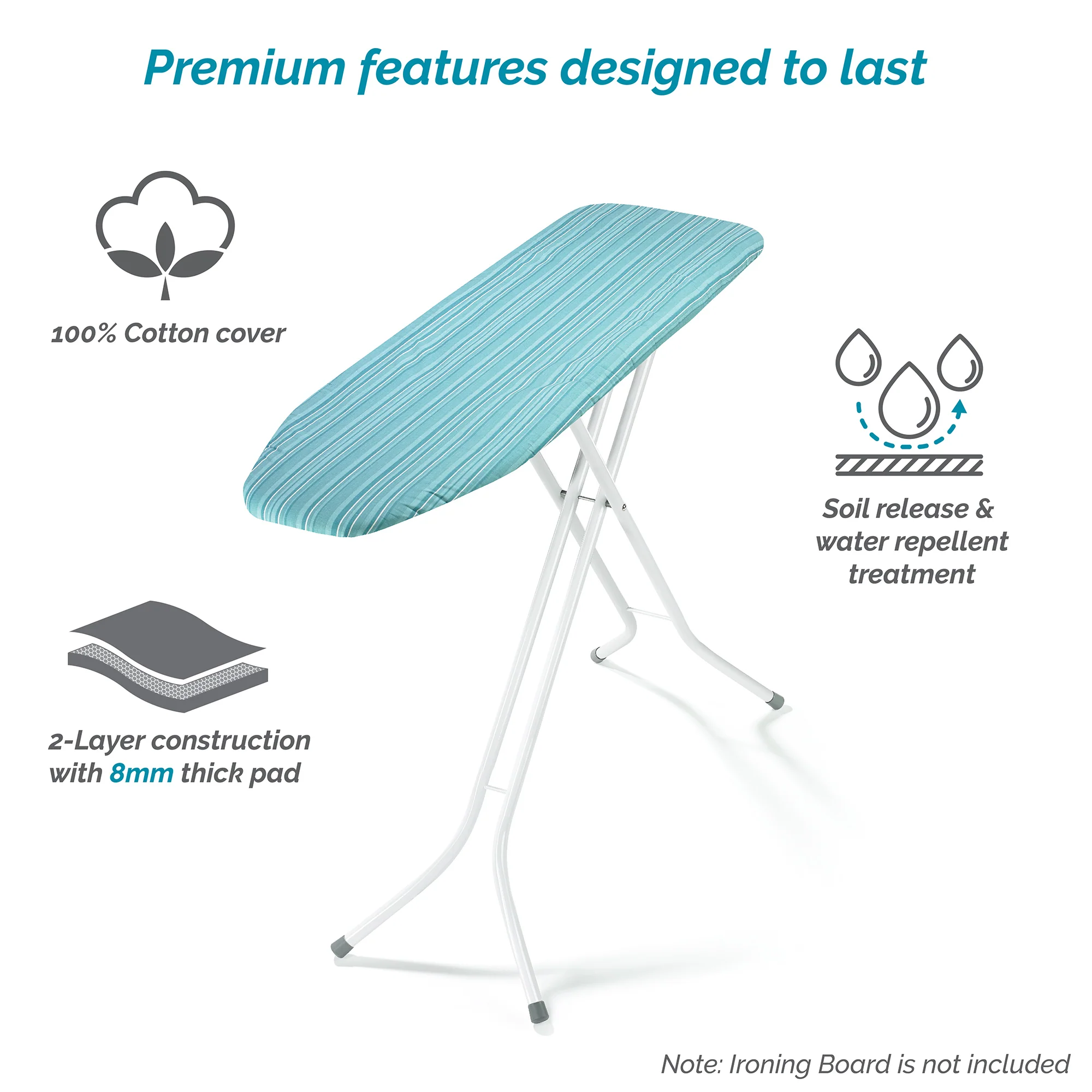 Premium features designed to last

100% Cotton cover

Soil release & water repellent treatment

2-Layer construction with 8mm thick pad

Note: Ironing Board is not included